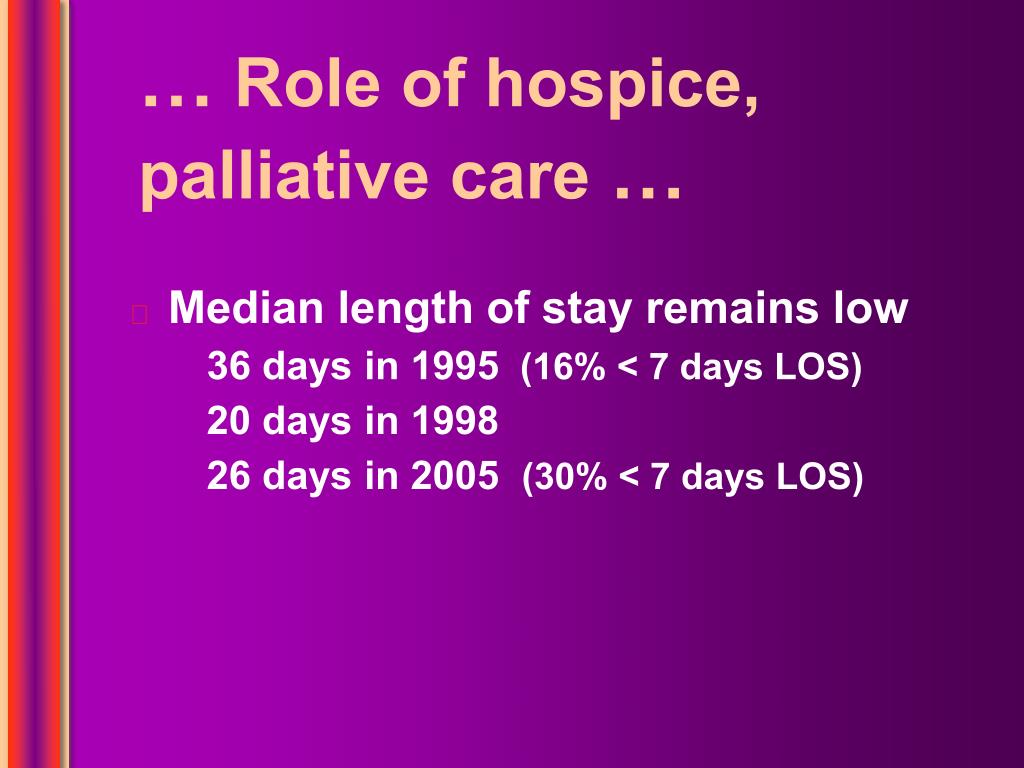 … Role of hospice, palliative care …

Median length of stay remains low
36 days in 1995 (16% < 7 days LOS)
20 days in 1998
26 days in 2005 (30% < 7 days LOS)